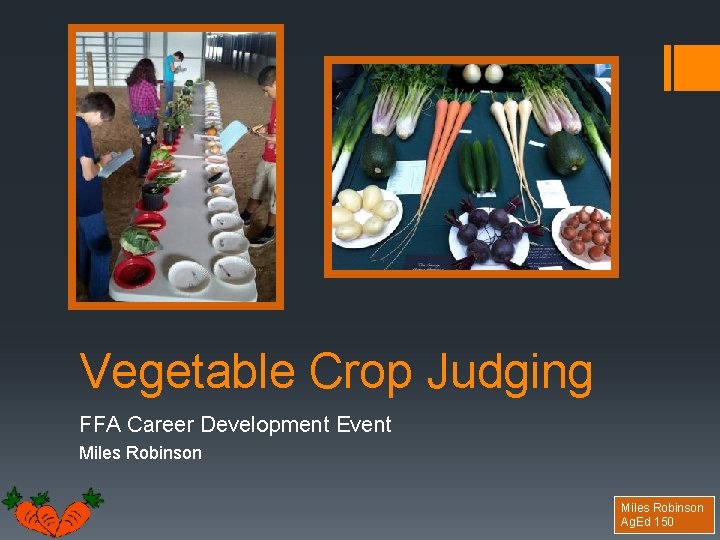 Vegetable Crop Judging

FFA Career Development Event

Miles Robinson

Miles Robinson
AgEd 150